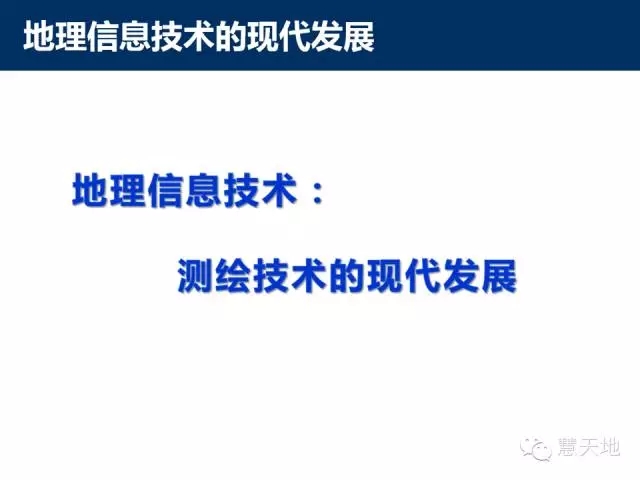 地理信息技术的现代发展

地理信息技术：

测绘技术的现代发展

慧天地